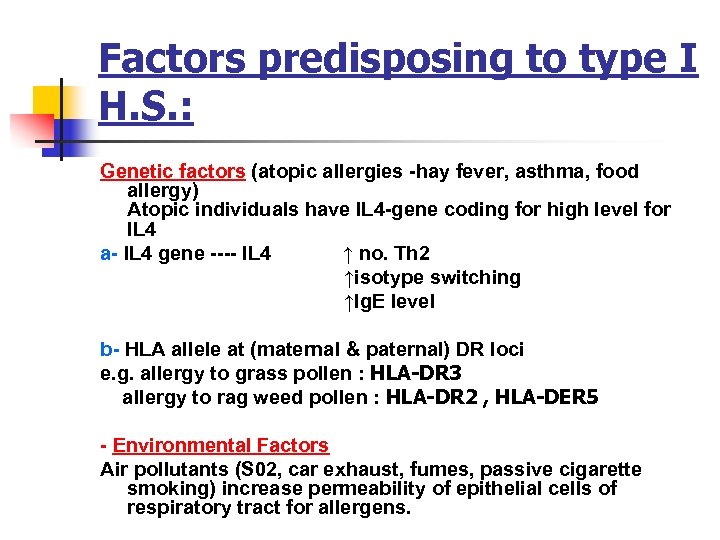 Factors predisposing to type I H.S.:

Genetic factors (atopic allergies -hay fever, asthma, food allergy)
Atopic individuals have IL4-gene coding for high level for IL4

a- IL4 gene ---- IL4 ↑ no. Th2
↑isotype switching
↑IgE level

b- HLA allele at (maternal & paternal) DR loci
e.g. allergy to grass pollen : HLA-DR3
allergy to rag weed pollen : HLA-DR2 , HLA-DER5

- Environmental Factors
Air pollutants (S02, car exhaust, fumes, passive cigarette smoking) increase permeability of epithelial cells of respiratory tract for allergens.